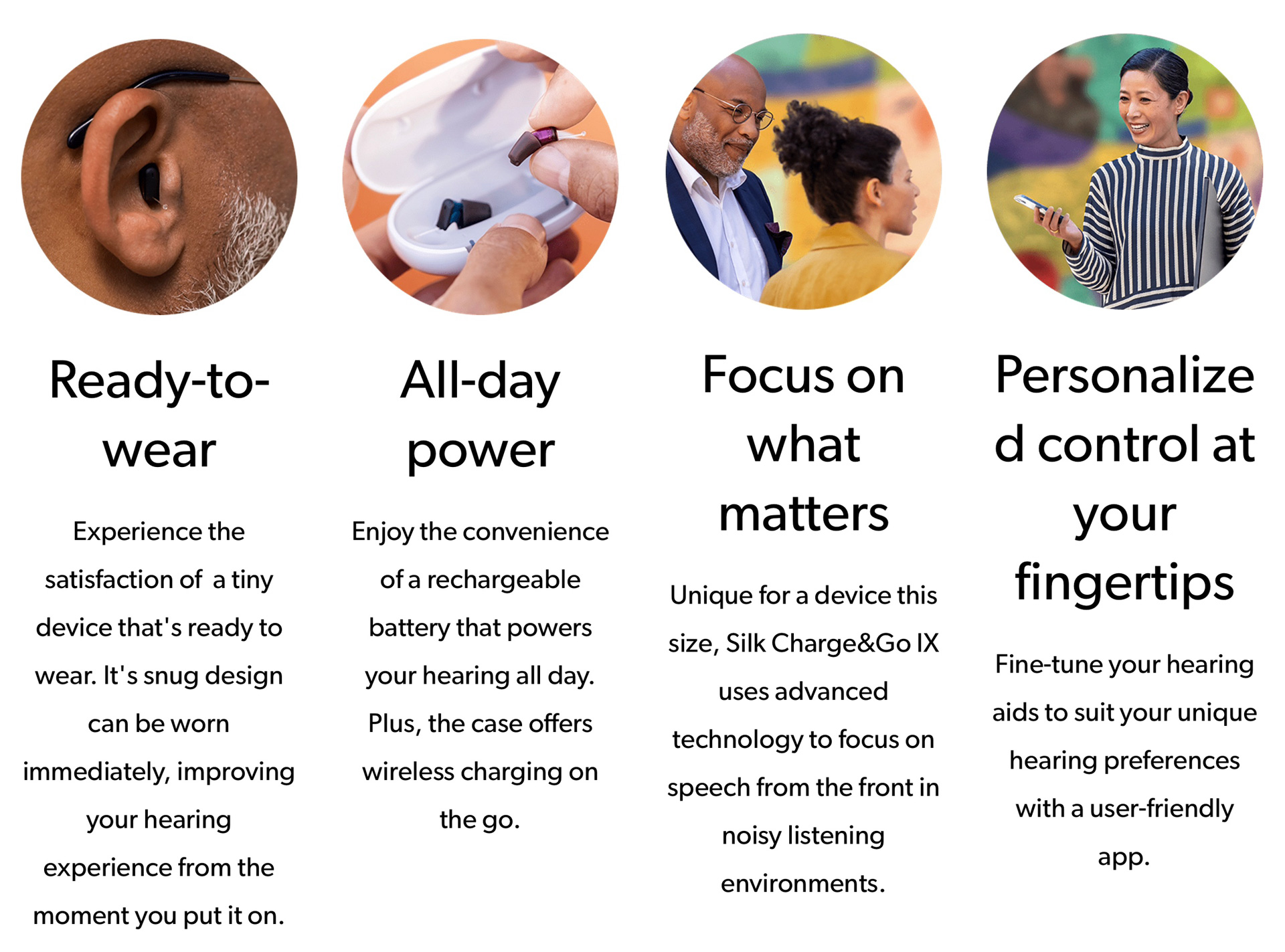 Ready-to-wear

Experience the satisfaction of a tiny device that's ready to wear. It's snug design can be worn immediately, improving your hearing experience from the moment you put it on.

All-day power

Enjoy the convenience of a rechargeable battery that powers your hearing all day. Plus, the case offers wireless charging on the go.

Focus on what matters

Unique for a device this size, Silk Charge&Go IX uses advanced technology to focus on speech from the front in noisy listening environments.

Personalized control at your fingertips

Fine-tune your hearing aids to suit your unique hearing preferences with a user-friendly app.